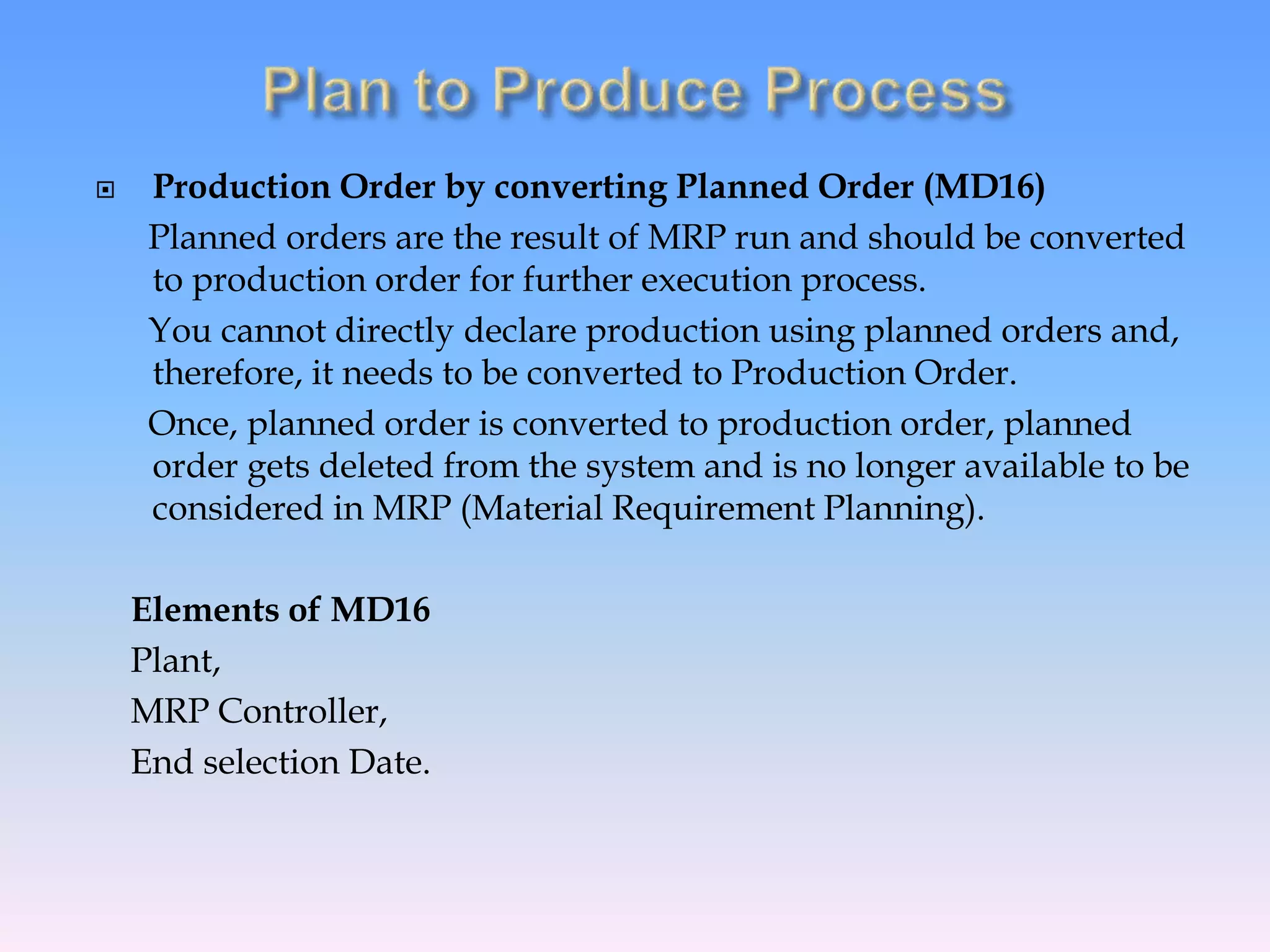 Plan to Produce Process

Production Order by converting Planned Order (MD16)

Planned orders are the result of MRP run and should be converted to production order for further execution process.

You cannot directly declare production using planned orders and, therefore, it needs to be converted to Production Order.

Once, planned order is converted to production order, planned order gets deleted from the system and is no longer available to be considered in MRP (Material Requirement Planning).

Elements of MD16

Plant,

MRP Controller,

End selection Date.